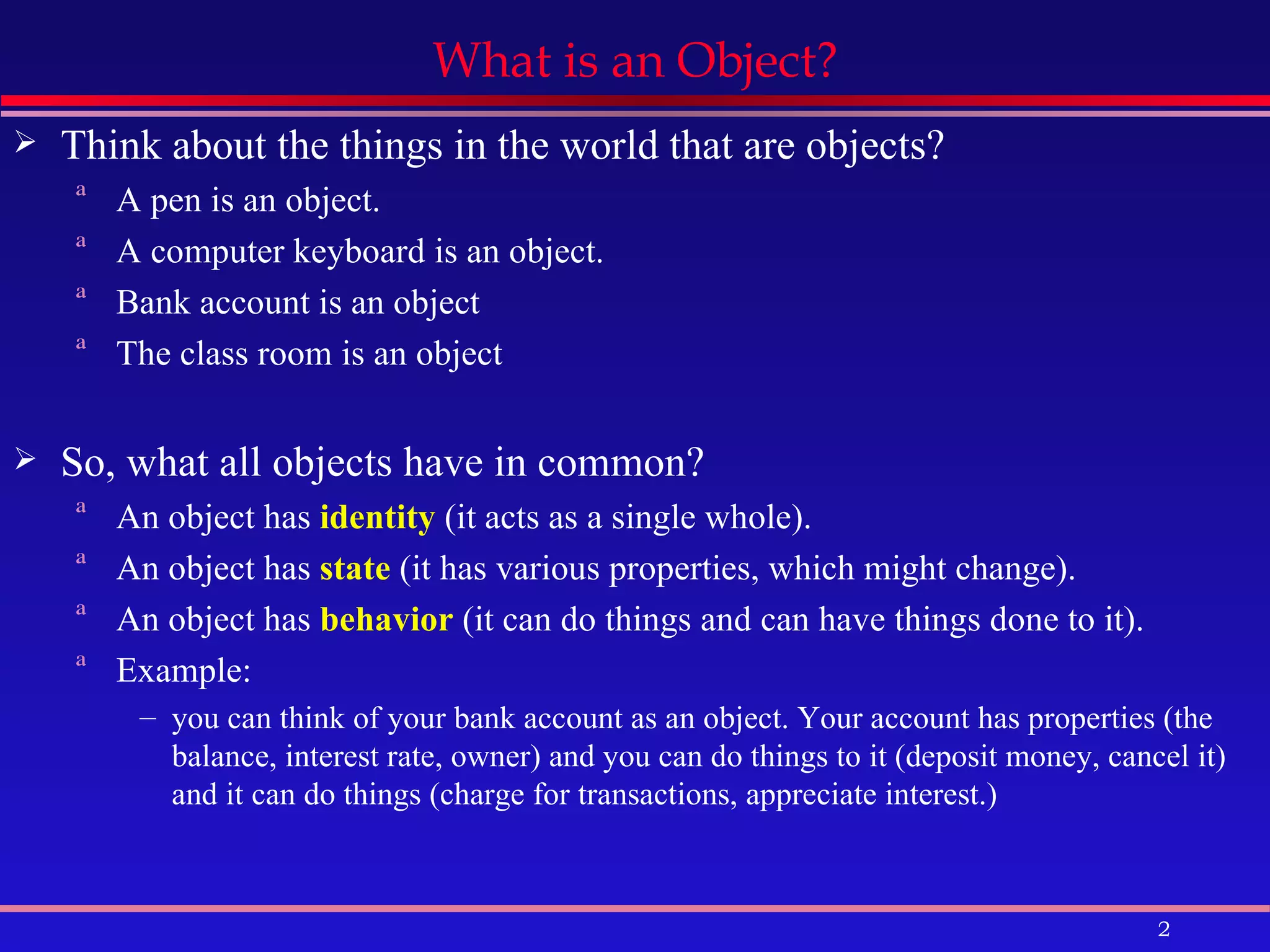 What is an Object?

➢ Think about the things in the world that are objects?

a A pen is an object.

a A computer keyboard is an object.

a Bank account is an object

a The class room is an object

➢ So, what all objects have in common?

a An object has identity (it acts as a single whole).

a An object has state (it has various properties, which might change).

a An object has behavior (it can do things and can have things done to it).

a Example:

– you can think of your bank account as an object. Your account has properties (the balance, interest rate, owner) and you can do things to it (deposit money, cancel it) and it can do things (charge for transactions, appreciate interest.)

2